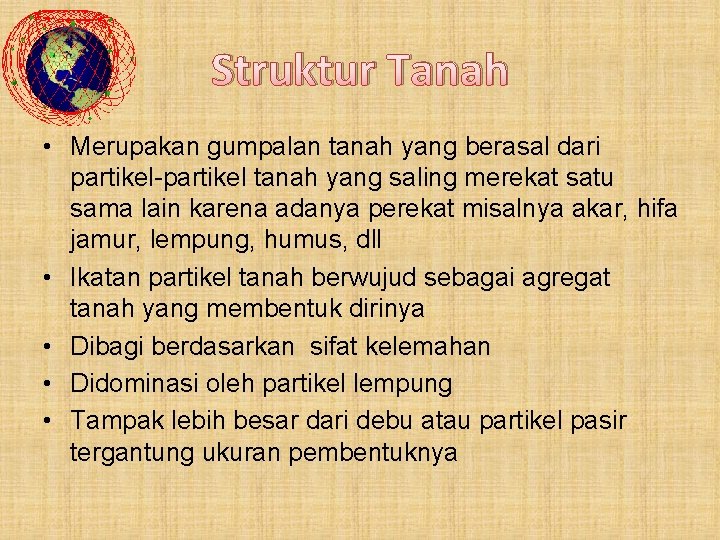 Struktur Tanah

• Merupakan gumpalan tanah yang berasal dari partikel-partikel tanah yang saling merekat satu sama lain karena adanya perekat misalnya akar, hifa jamur, lempung, humus, dll
• Ikatan partikel tanah berwujud sebagai agregat tanah yang membentuk dirinya
• Dibagi berdasarkan sifat kelemahan
• Didominasi oleh partikel lempung
• Tampak lebih besar dari debu atau partikel pasir tergantung ukuran pembentuknya